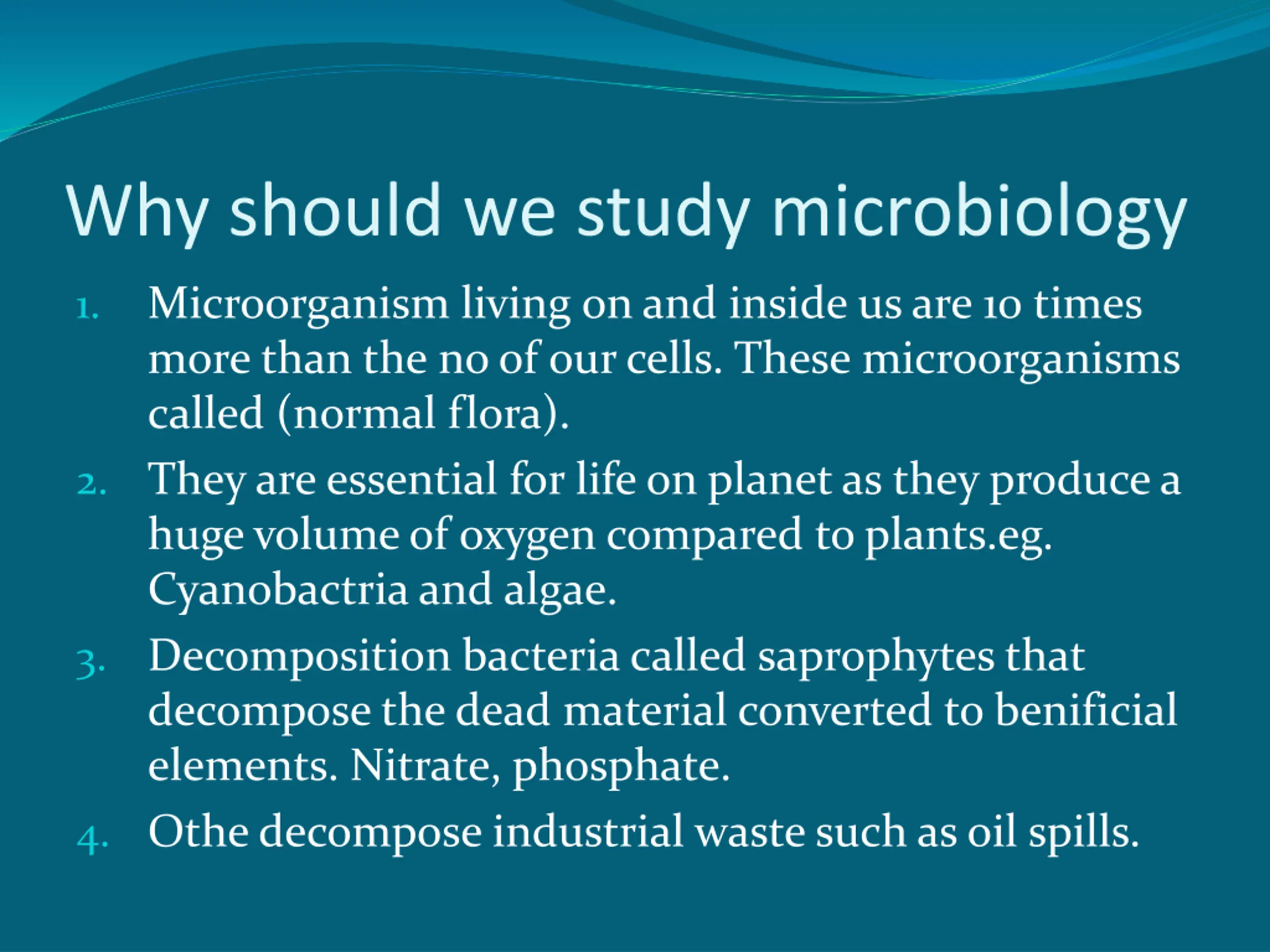 Why should we study microbiology

1. Microorganism living on and inside us are 10 times more than the no of our cells. These microorganisms called (normal flora).
2. They are essential for life on planet as they produce a huge volume of oxygen compared to plants.eg. Cyanobactria and algae.
3. Decomposition bacteria called saprophytes that decompose the dead material converted to benificial elements. Nitrate, phosphate.
4. Othe decompose industrial waste such as oil spills.